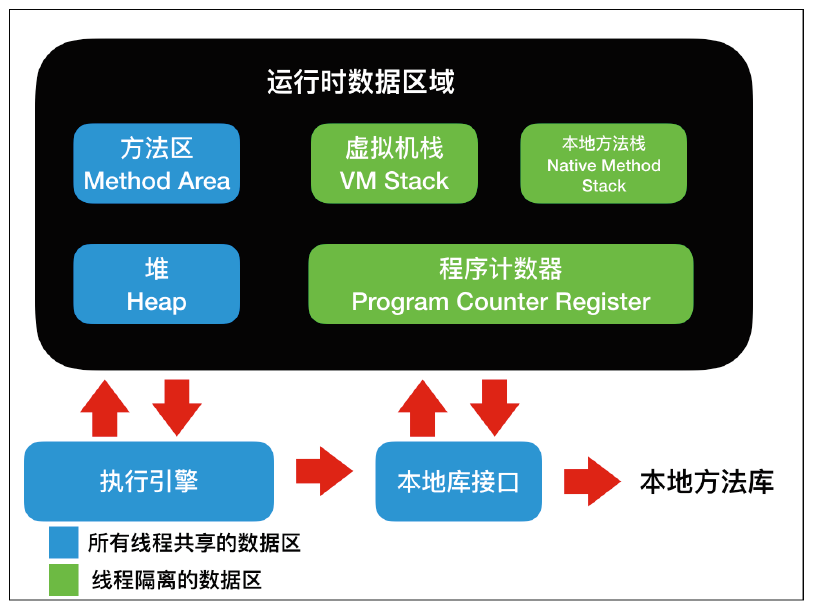 运行时数据区域

方法区
Method Area

虚拟机栈
VM Stack

本地方法栈
Native Method Stack

堆
Heap

程序计数器
Program Counter Register

执行引擎

本地库接口

本地方法库

所有线程共享的数据区

线程隔离的数据区